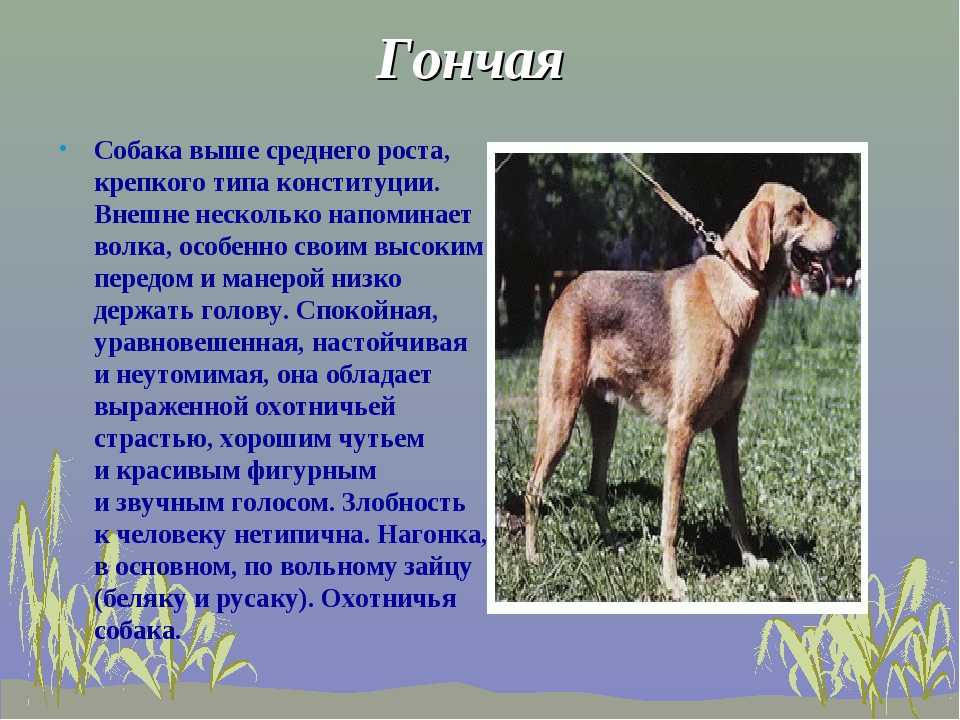 Гончая

• Собака выше среднего роста, крепкого типа конституции. Внешне несколько напоминает волка, особенно своим высоким передом и манерой низко держать голову. Спокойная, уравновешенная, настойчивая и неутомимая, она обладает выраженной охотничьей страстью, хорошим чутьем и красивым фигурным и звучным голосом. Злобность к человеку нетипична. Нагонка, в основном, по вольному зайцу (беляку и русаку). Охотничья собака.